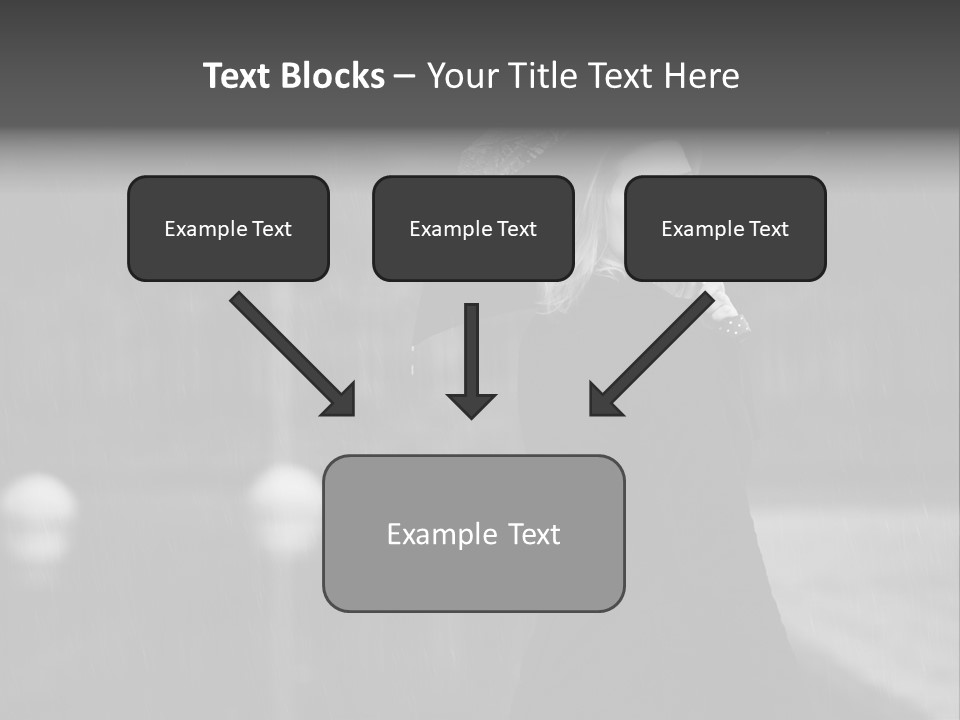 Text Blocks – Your Title Text Here

Example Text

Example Text

Example Text

Example Text